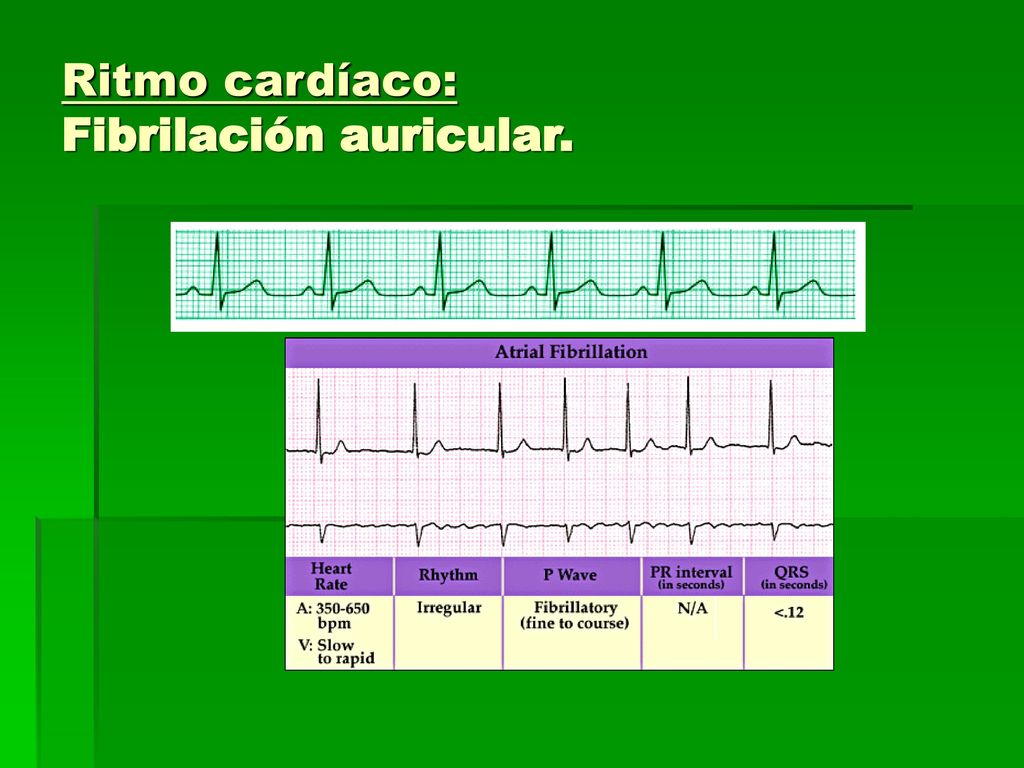 Ritmo cardíaco:
Fibrilación auricular.

Atrial Fibrillation

| Heart Rate | Rhythm | P Wave | PR interval (in seconds) | QRS (in seconds) |
|---|---|---|---|---|
| A: 350-650 bpm V: Slow to rapid | Irregular | Fibrillatory (fine to course) | N/A | <.12 |